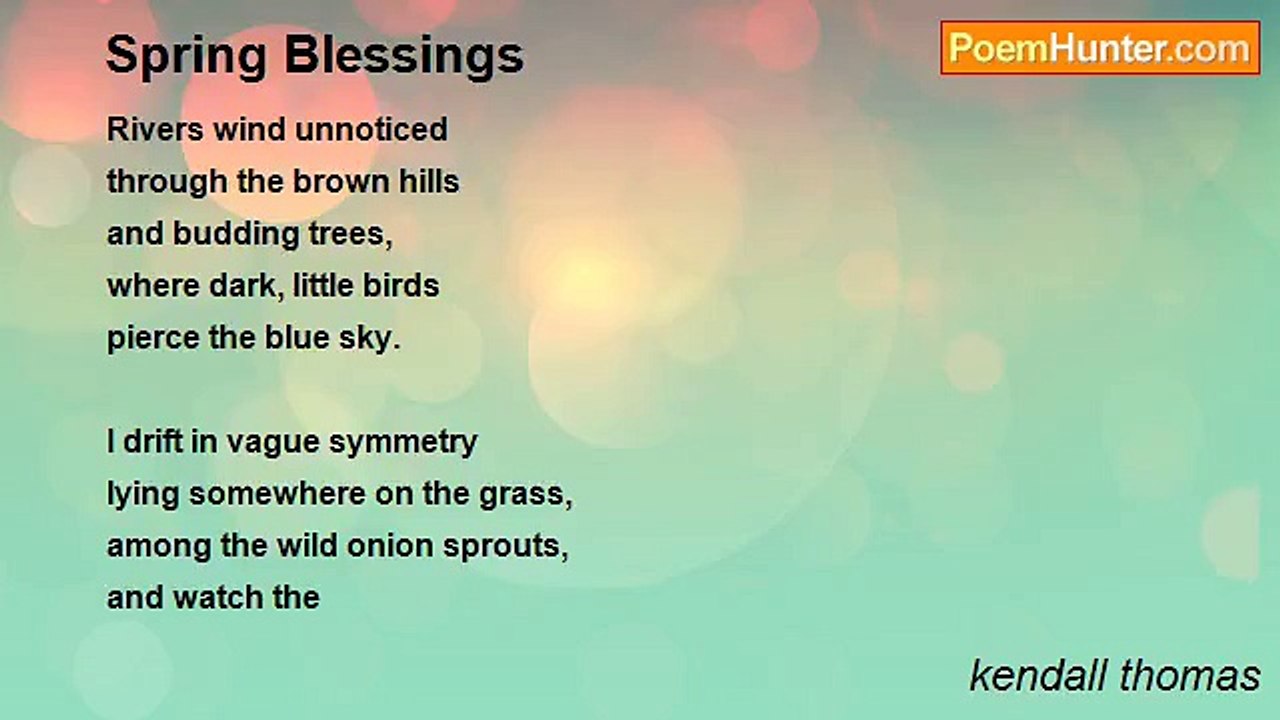 Spring Blessings

PoemHunter.com

Rivers wind unnoticed
through the brown hills
and budding trees,
where dark, little birds
pierce the blue sky.

I drift in vague symmetry
lying somewhere on the grass,
among the wild onion sprouts,
and watch the

kendall thomas